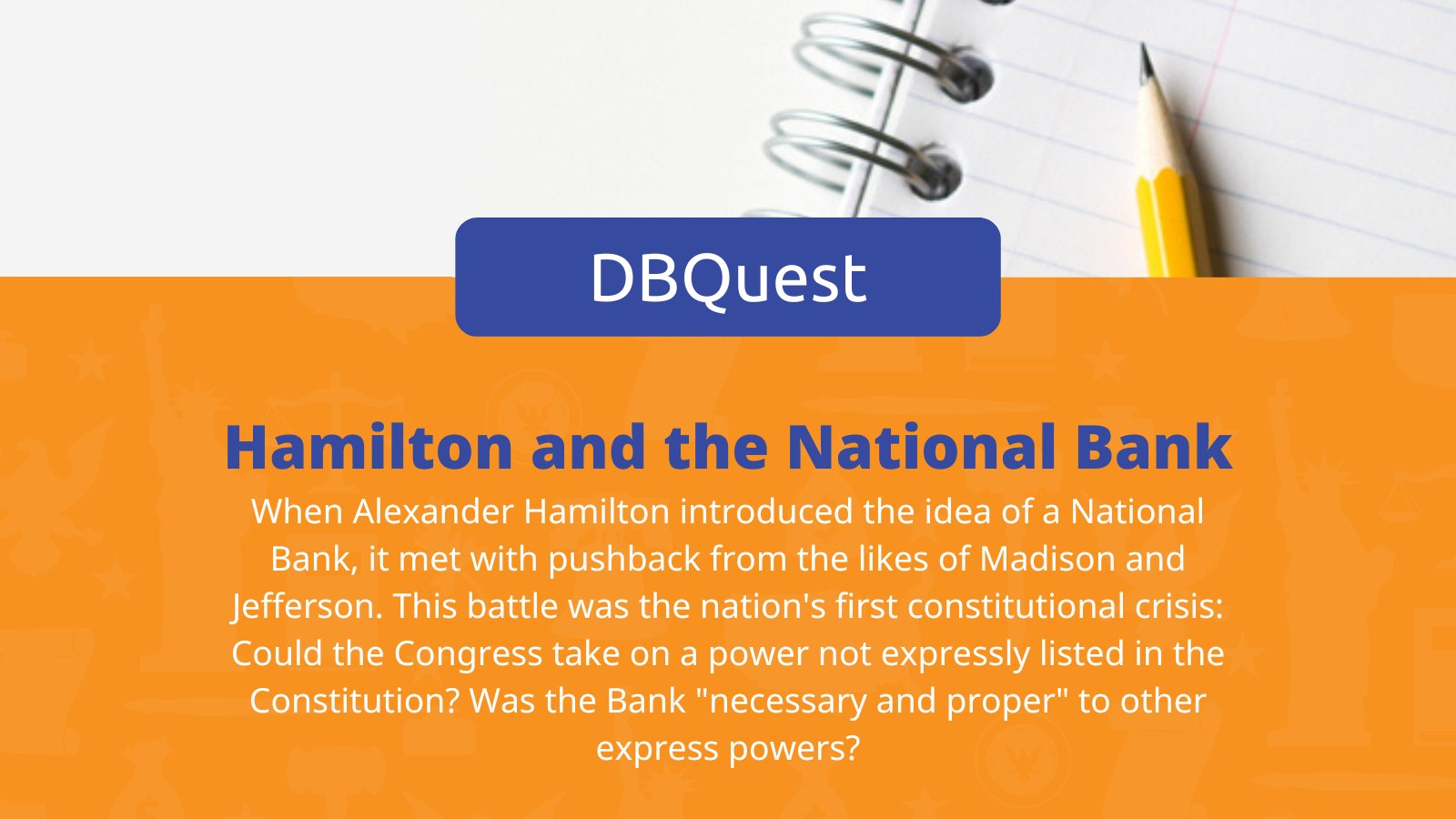 DBQuest

Hamilton and the National Bank

When Alexander Hamilton introduced the idea of a National Bank, it met with pushback from the likes of Madison and Jefferson. This battle was the nation's first constitutional crisis: Could the Congress take on a power not expressly listed in the Constitution? Was the Bank "necessary and proper" to other express powers?